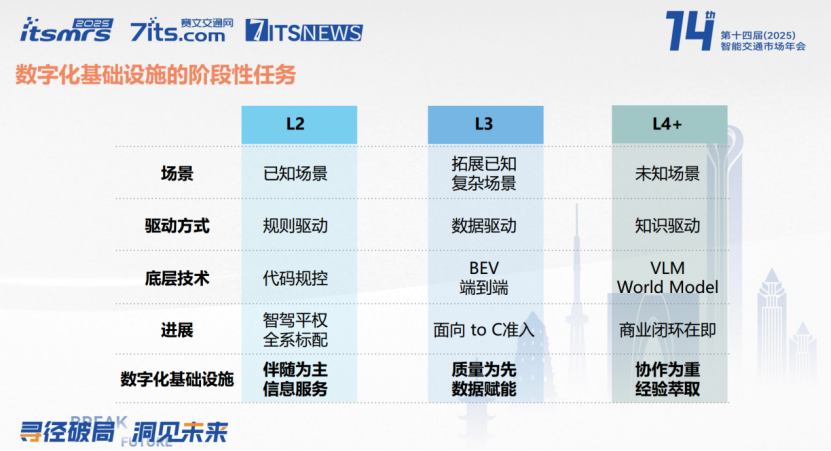 itsmrs 2025 7its.com 赛文交通网 7ITSNEWS

14th 第十四届(2025) 智能交通市场年会

数字化基础设施的阶段性任务

| | L2 | L3 | L4+ |
|---|---|---|---|
| 场景 | 已知场景 | 拓展已知 复杂场景 | 未知场景 |
| 驱动方式 | 规则驱动 | 数据驱动 | 知识驱动 |
| 底层技术 | 代码规控 | BEV 端到端 | VLM World Model |
| 进展 | 智驾平权 全系标配 | 面向 to C准入 | 商业闭环在即 |
| 数字化基础设施 | 伴随为主 信息服务 | 质量为先 数据赋能 | 协作为重 经验萃取 |

寻径破局 洞见未来 BREAK FUTURE